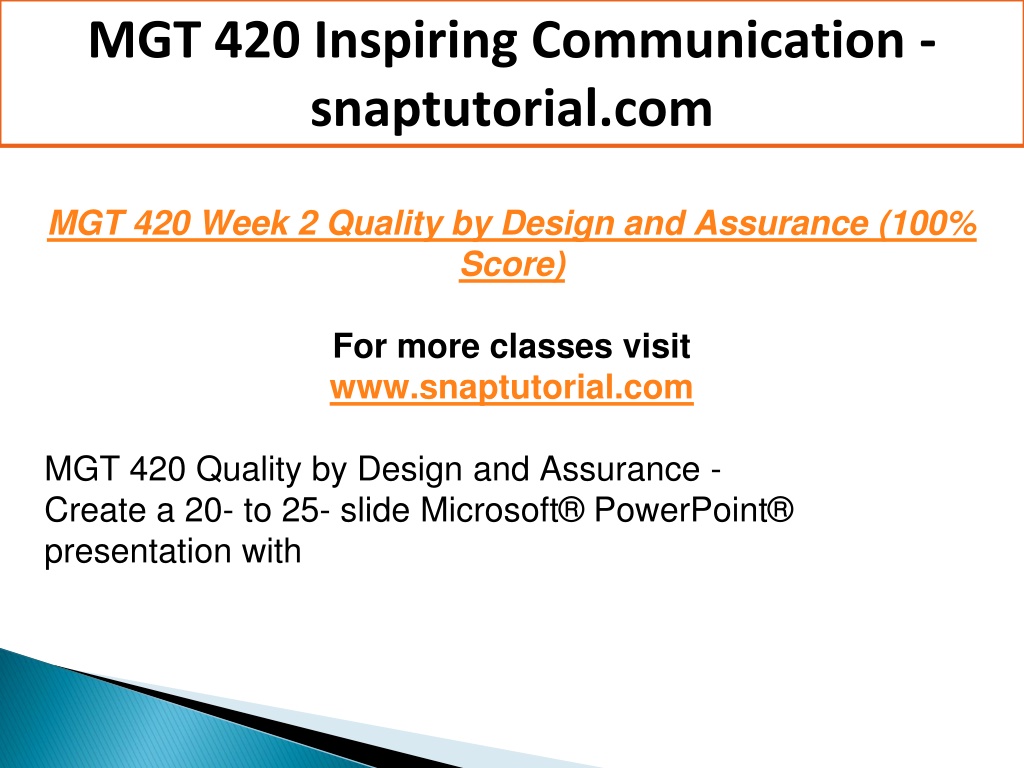 MGT 420 Inspiring Communication - snaptutorial.com

MGT 420 Week 2 Quality by Design and Assurance (100% Score)

For more classes visit
www.snaptutorial.com

MGT 420 Quality by Design and Assurance - Create a 20- to 25- slide Microsoft® PowerPoint® presentation with